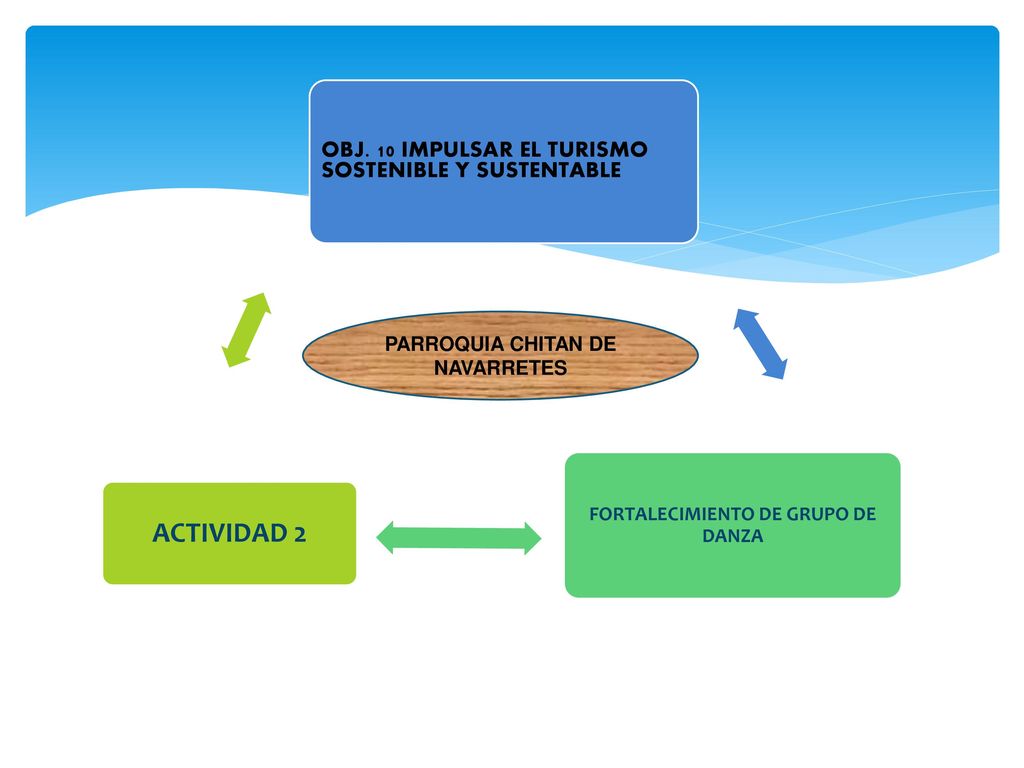 OBJ. 10 IMPULSAR EL TURISMO SOSTENIBLE Y SUSTENTABLE

PARROQUIA CHITAN DE NAVARRETES

ACTIVIDAD 2

FORTALECIMIENTO DE GRUPO DE DANZA